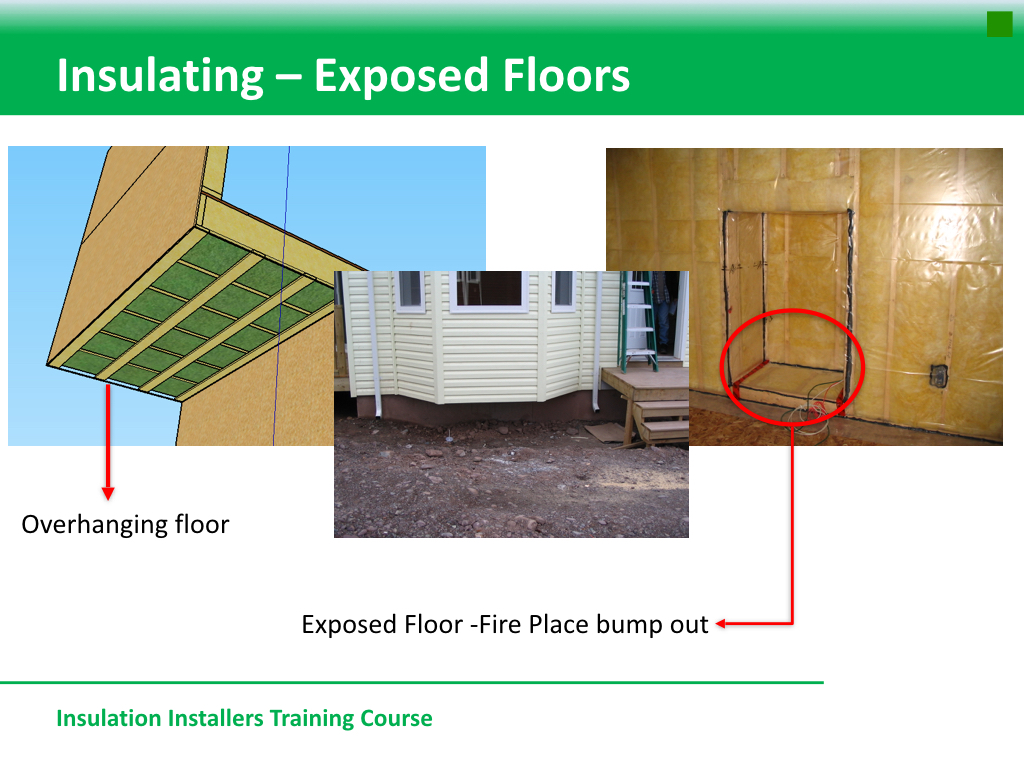 Insulating – Exposed Floors

Overhanging floor

Exposed Floor -Fire Place bump out

Insulation Installers Training Course